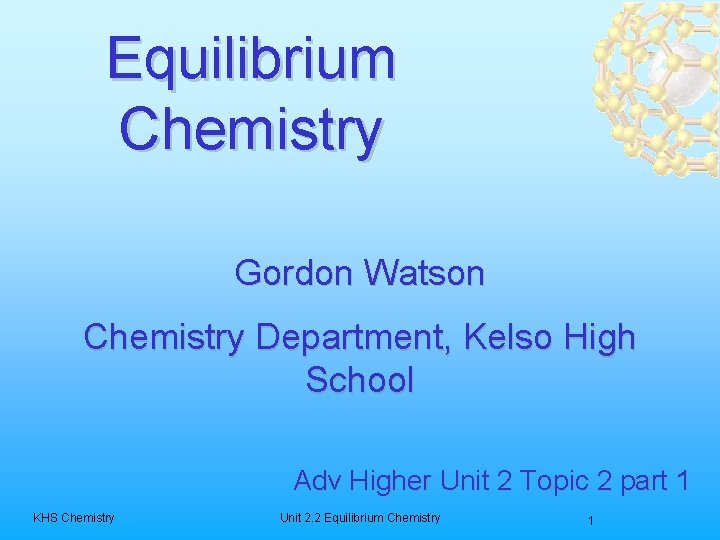 Equilibrium Chemistry

Gordon Watson

Chemistry Department, Kelso High School

Adv Higher Unit 2 Topic 2 part 1

KHS Chemistry

Unit 2.2 Equilibrium Chemistry

1